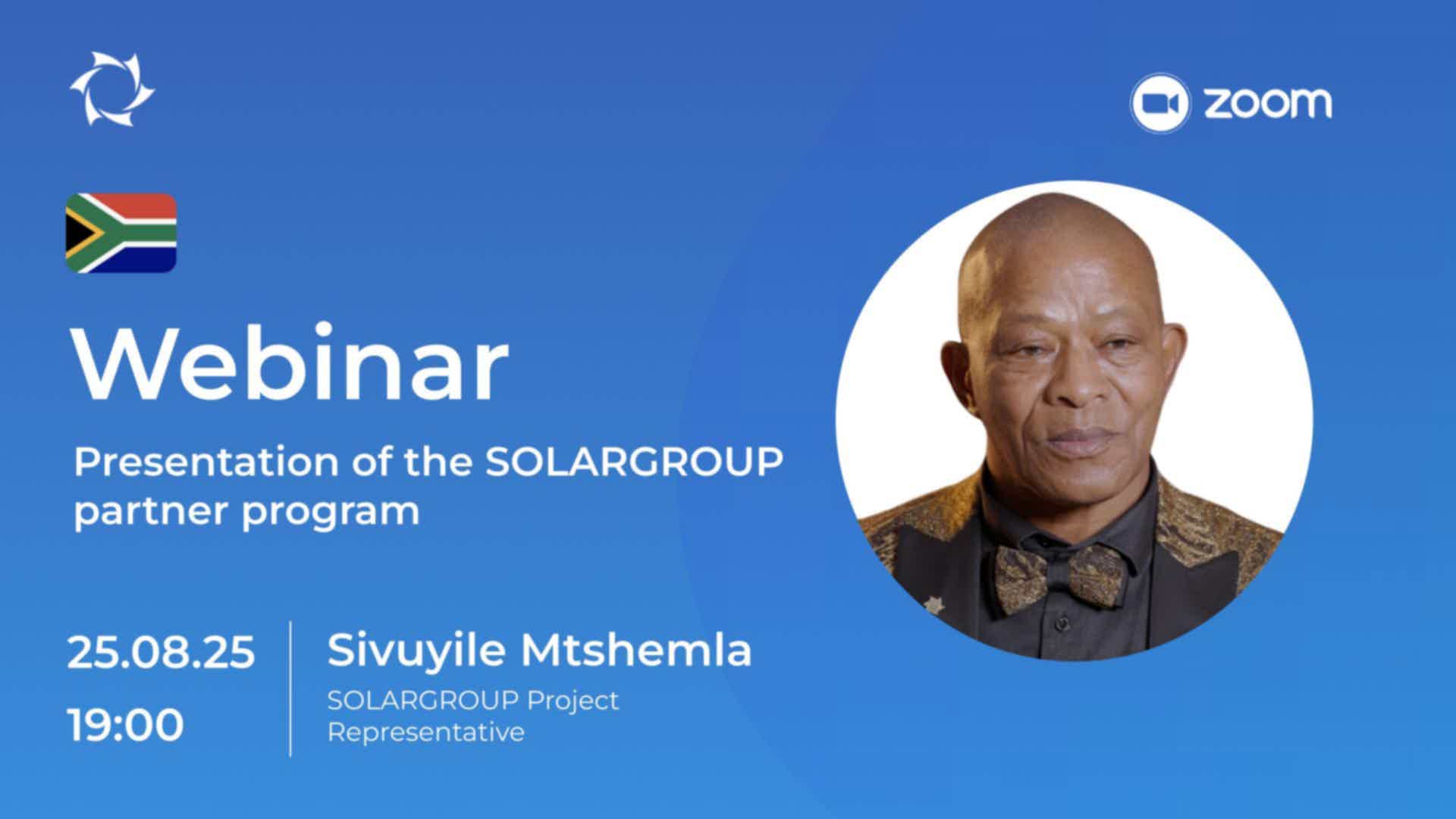 zoom

Webinar

Presentation of the SOLARGROUP partner program

25.08.25
19:00

Sivuyile Mtshemla
SOLARGROUP Project Representative